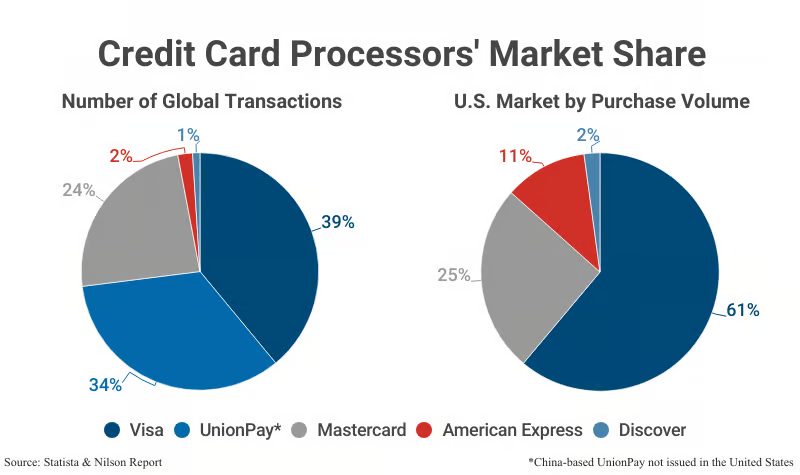 Credit Card Processors' Market Share

Number of Global Transactions

1%
2%
24%
39%
34%

U.S. Market by Purchase Volume

2%
11%
25%
61%

Visa UnionPay* Mastercard American Express Discover

Source: Statista & Nilson Report

*China-based UnionPay not issued in the United States